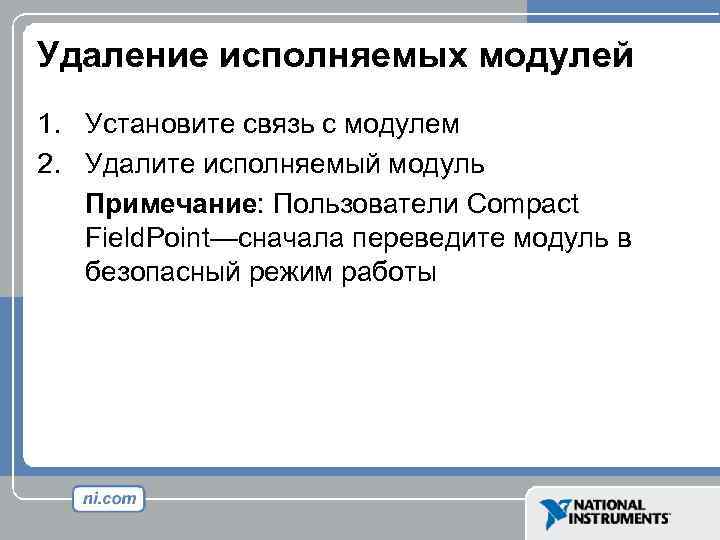 Удаление исполняемых модулей

1. Установите связь с модулем
2. Удалите исполняемый модуль

Примечание: Пользователи Compact FieldPoint—сначала переведите модуль в безопасный режим работы

ni.com

NATIONAL INSTRUMENTS